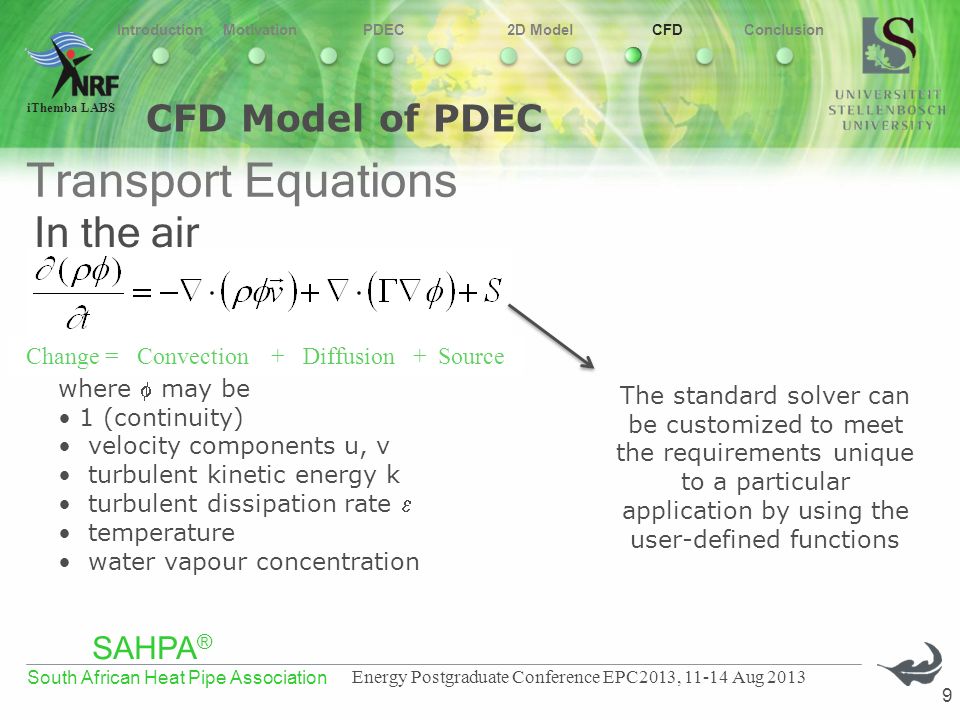 Introduction Motivation PDEC 2D Model CFD Conclusion

NRF
iThemba LABS

UNIVERSITEIT STELLENBOSCH UNIVERSITY

CFD Model of PDEC

Transport Equations

In the air

$\frac{\partial(\rho\phi)}{\partial t} = -\nabla\cdot(\rho\phi\vec{v}) + \nabla\cdot(\Gamma\nabla\phi) + S$

Change = Convection + Diffusion + Source

where $\phi$ may be
• 1 (continuity)
• velocity components u, v
• turbulent kinetic energy k
• turbulent dissipation rate $\varepsilon$
• temperature
• water vapour concentration

The standard solver can be customized to meet the requirements unique to a particular application by using the user-defined functions

SAHPA®
South African Heat Pipe Association
Energy Postgraduate Conference EPC2013, 11-14 Aug 2013

9